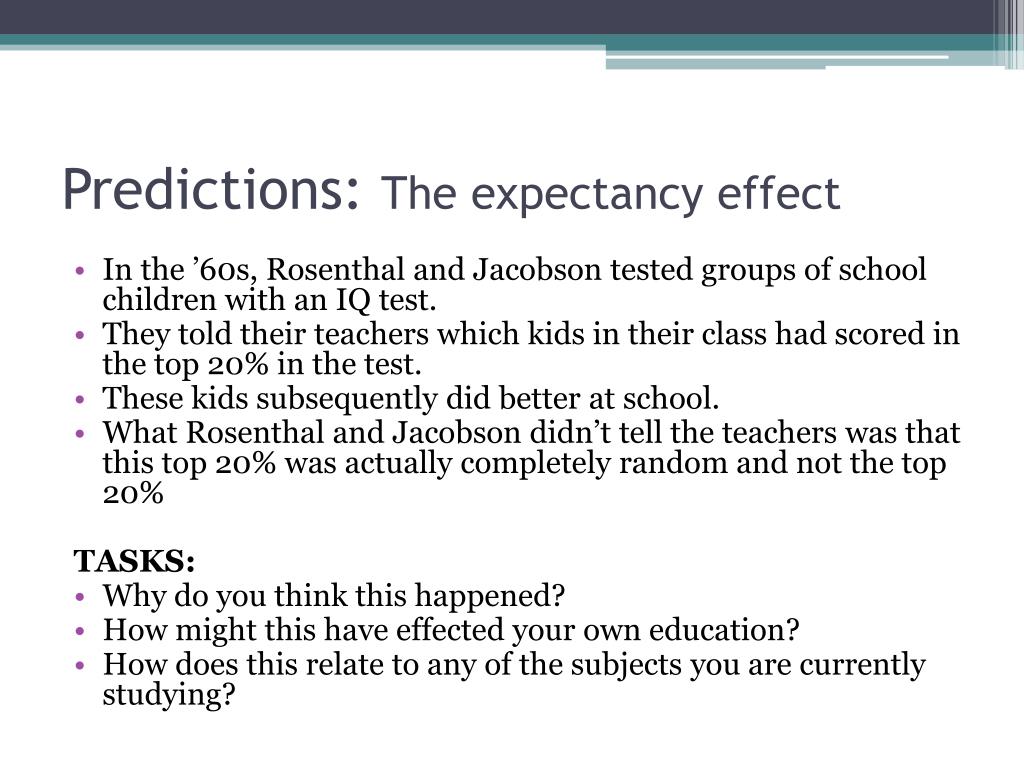 Predictions: The expectancy effect

• In the ’60s, Rosenthal and Jacobson tested groups of school children with an IQ test.
• They told their teachers which kids in their class had scored in the top 20% in the test.
• These kids subsequently did better at school.
• What Rosenthal and Jacobson didn’t tell the teachers was that this top 20% was actually completely random and not the top 20%

TASKS:
• Why do you think this happened?
• How might this have effected your own education?
• How does this relate to any of the subjects you are currently studying?